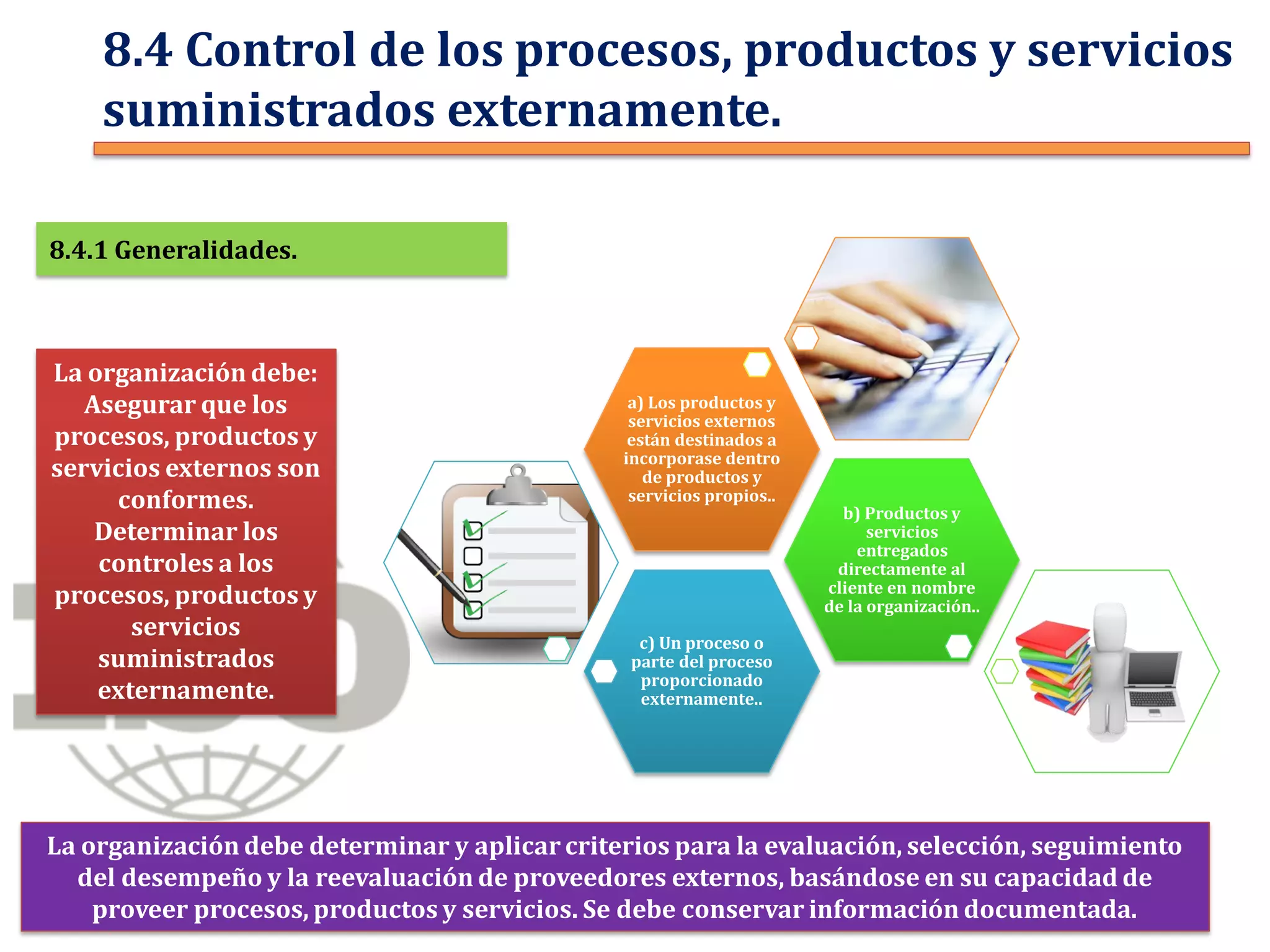 8.4 Control de los procesos, productos y servicios suministrados externamente.

8.4.1 Generalidades.

La organización debe:
Asegurar que los procesos, productos y servicios externos son conformes.
Determinar los controles a los procesos, productos y servicios suministrados externamente.

a) Los productos y servicios externos están destinados a incorporase dentro de productos y servicios propios..

b) Productos y servicios entregados directamente al cliente en nombre de la organización..

c) Un proceso o parte del proceso proporcionado externamente..

La organización debe determinar y aplicar criterios para la evaluación, selección, seguimiento del desempeño y la reevaluación de proveedores externos, basándose en su capacidad de proveer procesos, productos y servicios. Se debe conservar información documentada.